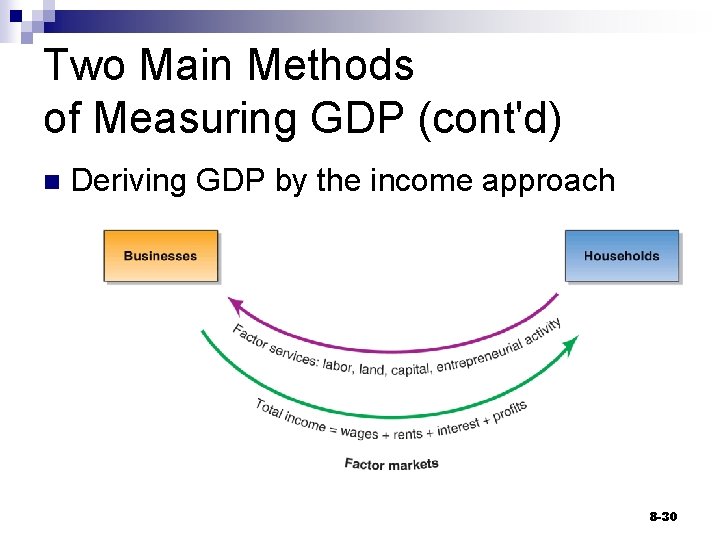 Two Main Methods of Measuring GDP (cont'd)

Deriving GDP by the income approach

Businesses

Households

Factor services: labor, land, capital, entrepreneurial activity

Total income = wages + rents + interest + profits

Factor markets

8-30